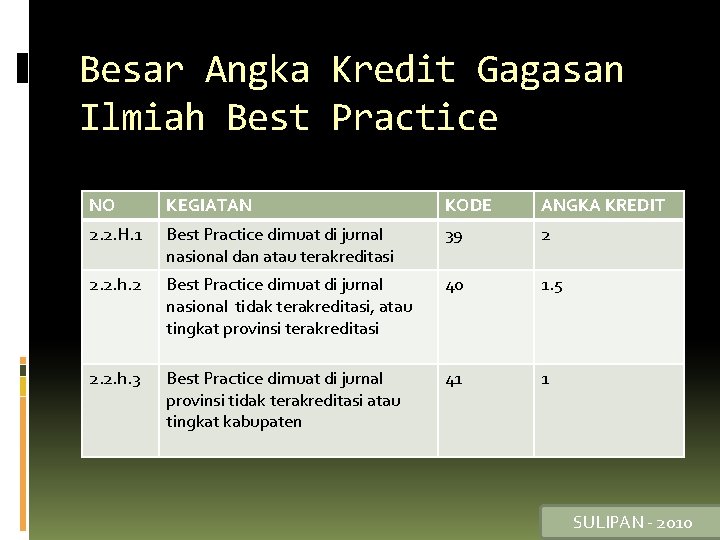 Besar Angka Kredit Gagasan Ilmiah Best Practice

| NO | KEGIATAN | KODE | ANGKA KREDIT |
|---|---|---|---|
| 2.2.H.1 | Best Practice dimuat di jurnal nasional dan atau terakreditasi | 39 | 2 |
| 2.2.h.2 | Best Practice dimuat di jurnal nasional tidak terakreditasi, atau tingkat provinsi terakreditasi | 40 | 1.5 |
| 2.2.h.3 | Best Practice dimuat di jurnal provinsi tidak terakreditasi atau tingkat kabupaten | 41 | 1 |

SULIPAN - 2010